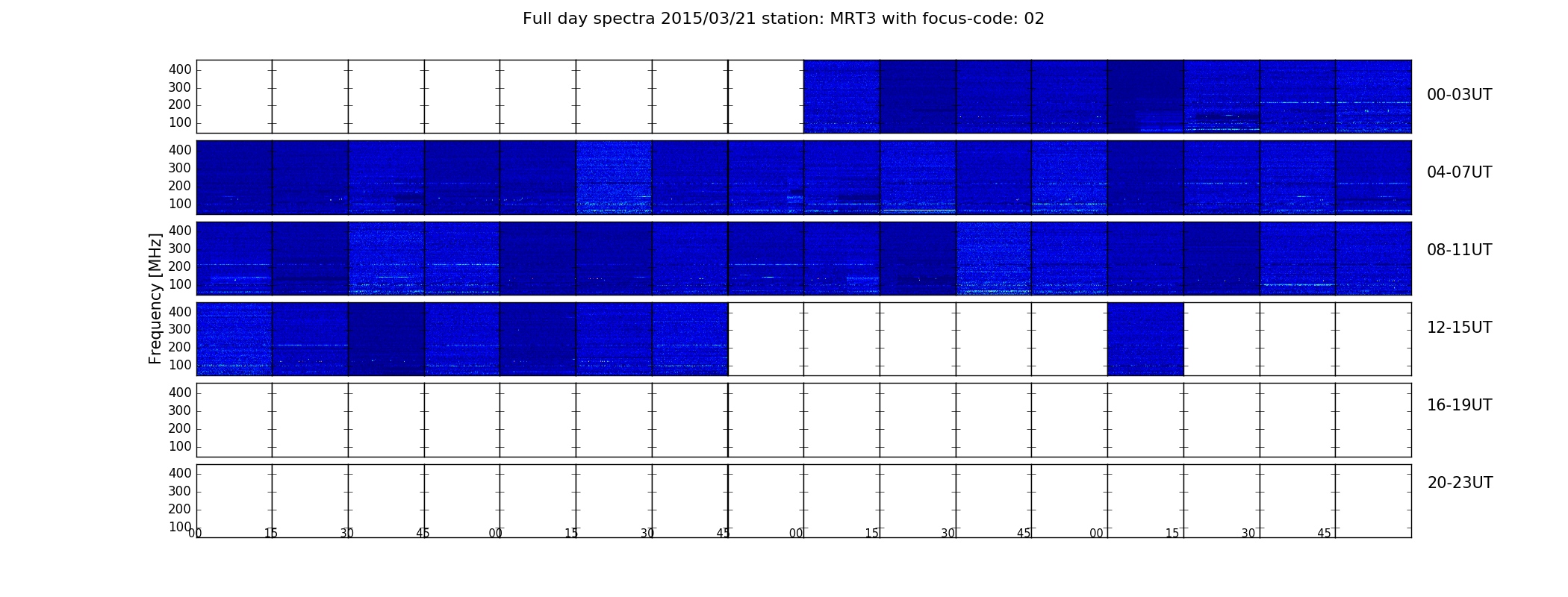 Full day spectra 2015/03/21 station: MRT3 with focus-code: 02

Frequency [MHz]

400
300
200
100
00-03UT

400
300
200
100
04-07UT

400
300
200
100
08-11UT

400
300
200
100
12-15UT

400
300
200
100
16-19UT

400
300
200
100
20-23UT

00 15 30 45 00 15 30 45 00 15 30 45 00 15 30 45